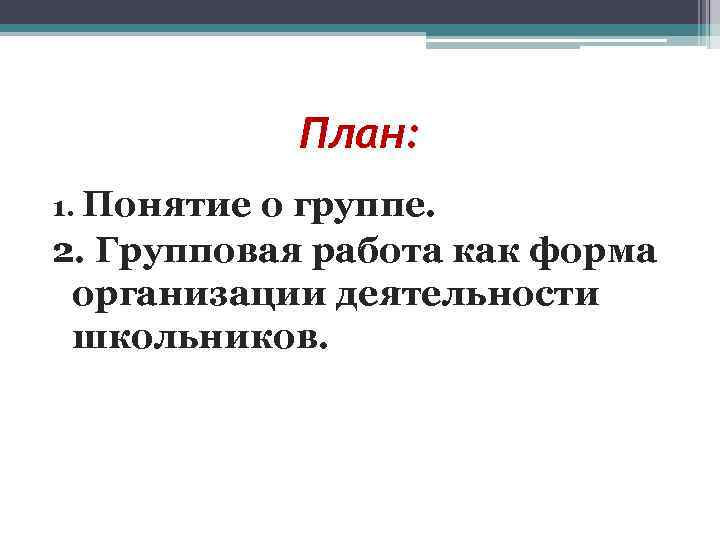 План:

1. Понятие о группе.
2. Групповая работа как форма организации деятельности школьников.